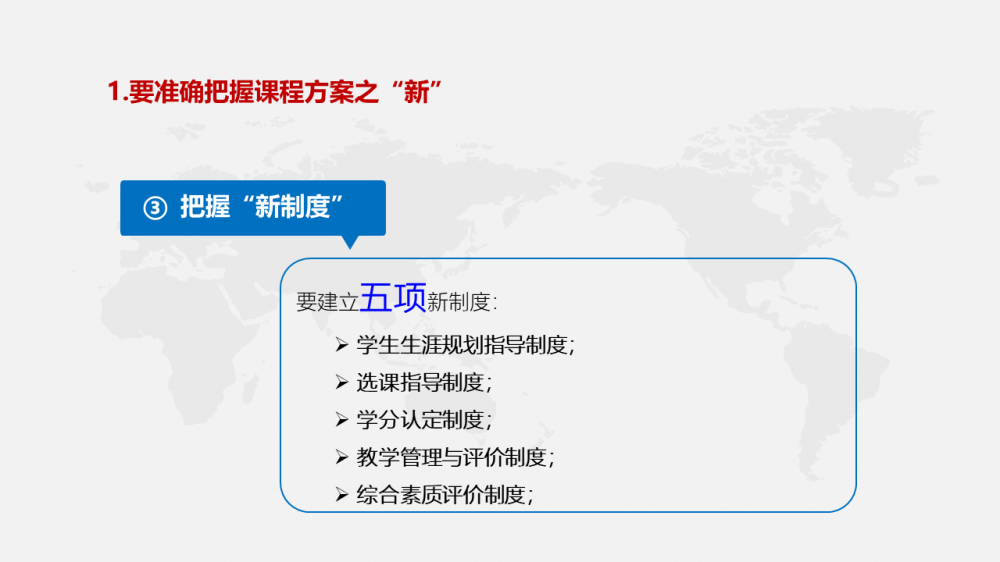 1.要准确把握课程方案之“新”

③ 把握“新制度”

要建立五项新制度：

➢ 学生生涯规划指导制度；
➢ 选课指导制度；
➢ 学分认定制度；
➢ 教学管理与评价制度；
➢ 综合素质评价制度；